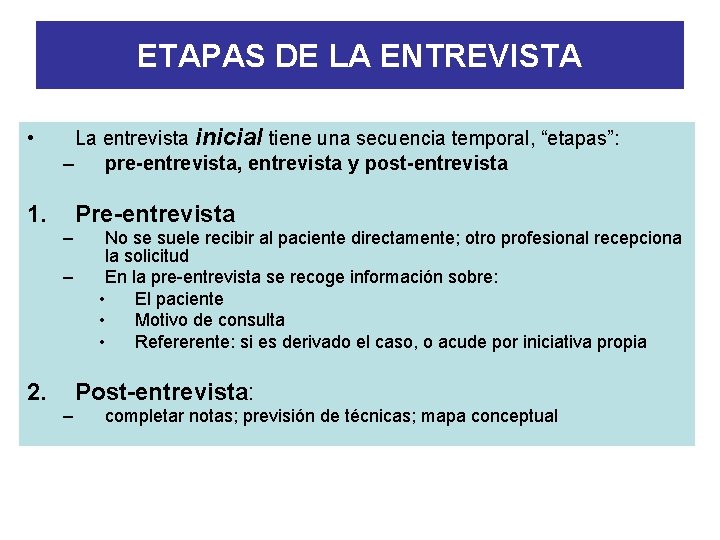 ETAPAS DE LA ENTREVISTA

• La entrevista inicial tiene una secuencia temporal, “etapas”:
– pre-entrevista, entrevista y post-entrevista

1. Pre-entrevista
– No se suele recibir al paciente directamente; otro profesional recepciona la solicitud
– En la pre-entrevista se recoge información sobre:
• El paciente
• Motivo de consulta
• Refererente: si es derivado el caso, o acude por iniciativa propia

2. Post-entrevista:
– completar notas; previsión de técnicas; mapa conceptual